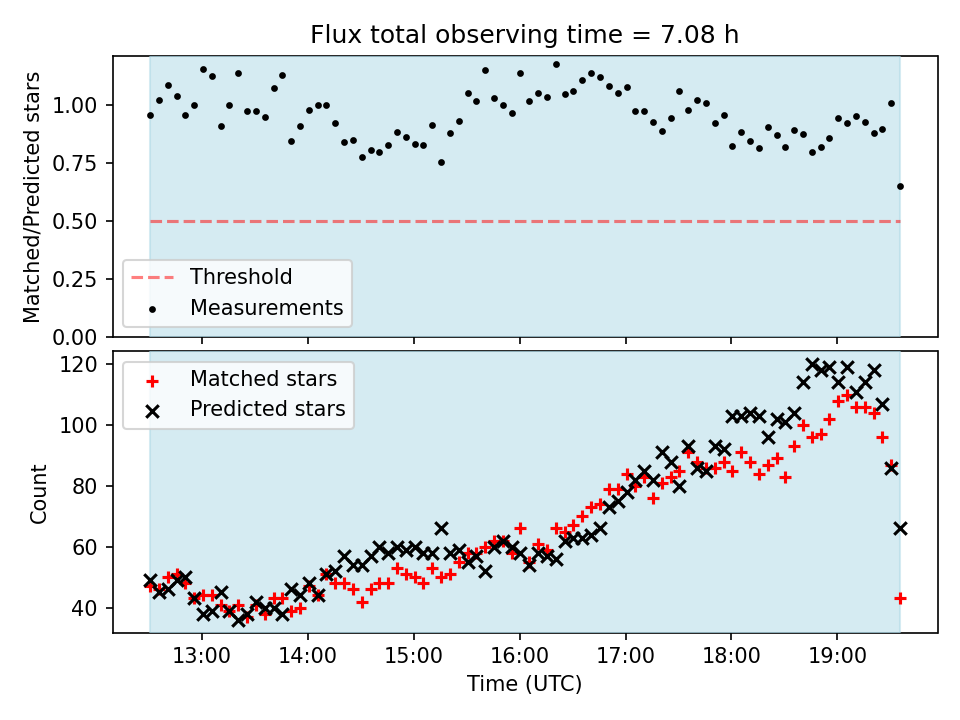 Flux total observing time = 7.08 h

Matched/Predicted stars

1.00
0.75
0.50
0.25
0.00

Threshold
Measurements

Count

120
100
80
60
40

Matched stars
Predicted stars

13:00
14:00
15:00
16:00
17:00
18:00
19:00

Time (UTC)